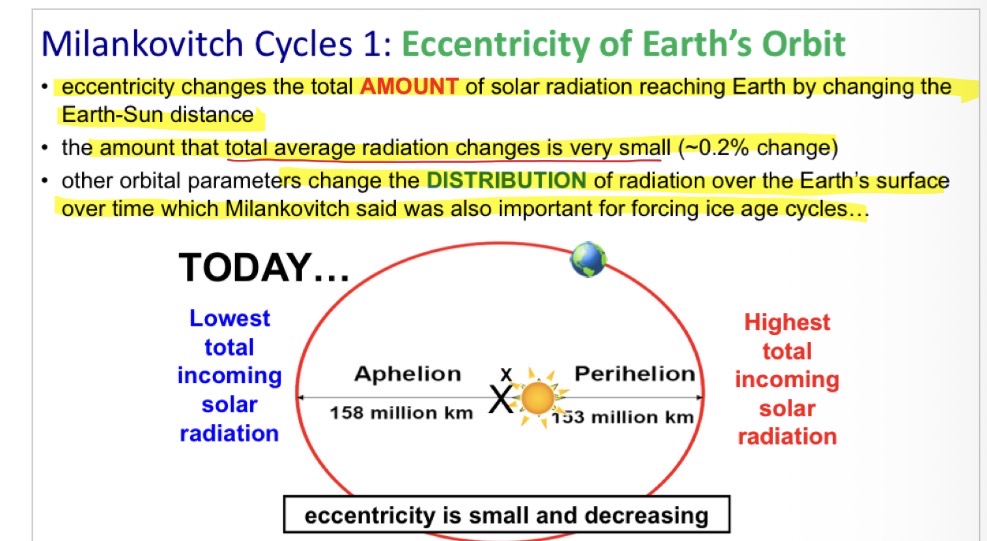 Milankovitch Cycles 1: Eccentricity of Earth's Orbit

• eccentricity changes the total AMOUNT of solar radiation reaching Earth by changing the Earth-Sun distance
• the amount that total average radiation changes is very small (~0.2% change)
• other orbital parameters change the DISTRIBUTION of radiation over the Earth's surface over time which Milankovitch said was also important for forcing ice age cycles…

TODAY…

Lowest total incoming solar radiation

Aphelion
158 million km

x
X

Perihelion
153 million km

Highest total incoming solar radiation

eccentricity is small and decreasing